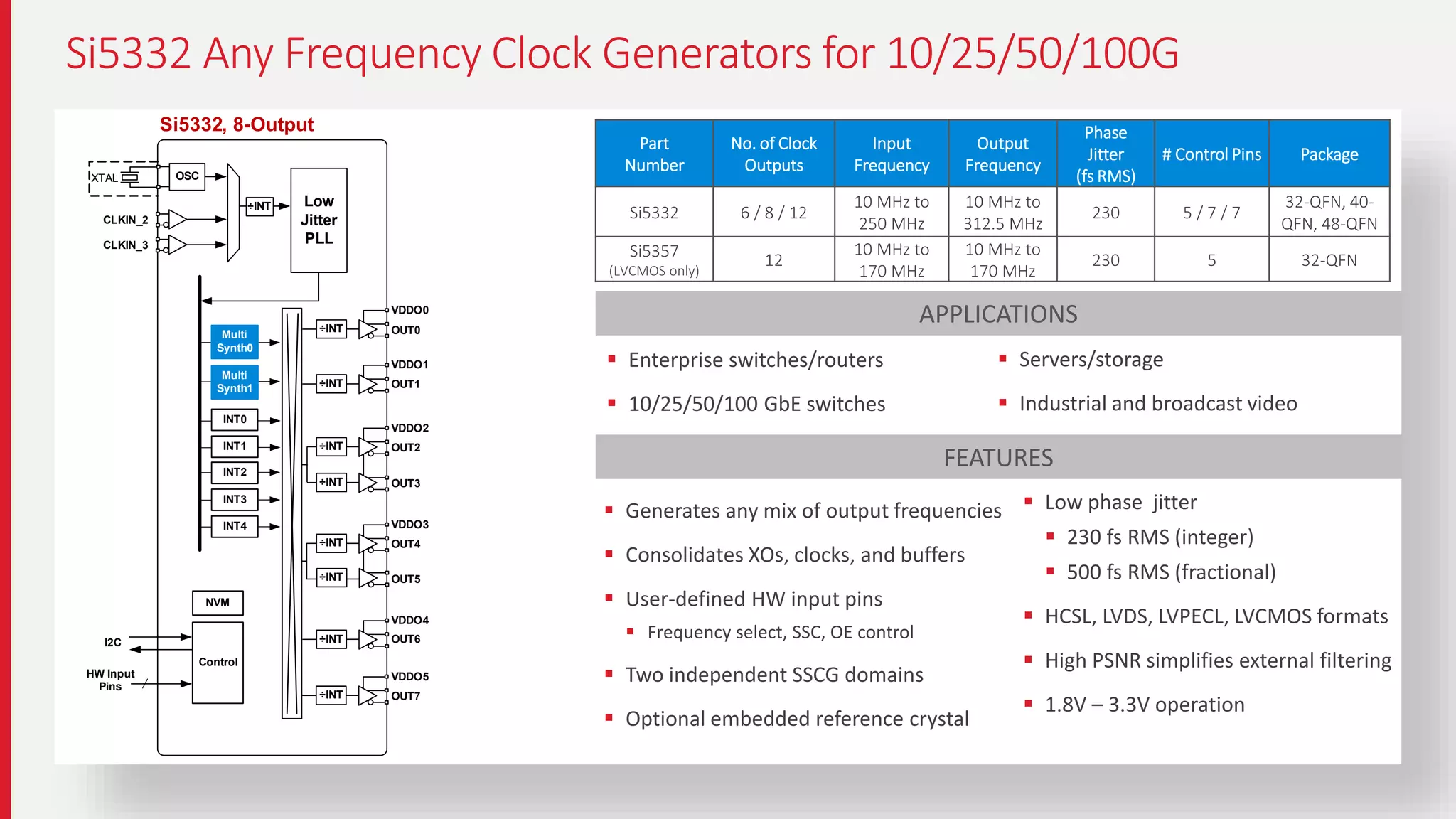 Si5332 Any Frequency Clock Generators for 10/25/50/100G

Si5332, 8-Output

XTAL
OSC
CLKIN_2
CLKIN_3
÷INT
Low Jitter PLL
Multi Synth0
Multi Synth1
INT0
INT1
INT2
INT3
INT4
NVM
I2C
HW Input Pins
Control
÷INT
VDDO0
OUT0
÷INT
VDDO1
OUT1
÷INT
VDDO2
OUT2
÷INT
OUT3
÷INT
VDDO3
OUT4
÷INT
OUT5
÷INT
VDDO4
OUT6
÷INT
VDDO5
OUT7

| Part Number | No. of Clock Outputs | Input Frequency | Output Frequency | Phase Jitter (fs RMS) | # Control Pins | Package |
|---|---|---|---|---|---|---|
| Si5332 | 6 / 8 / 12 | 10 MHz to 250 MHz | 10 MHz to 312.5 MHz | 230 | 5 / 7 / 7 | 32-QFN, 40-QFN, 48-QFN |
| Si5357 (LVCMOS only) | 12 | 10 MHz to 170 MHz | 10 MHz to 170 MHz | 230 | 5 | 32-QFN |

APPLICATIONS

▪ Enterprise switches/routers
▪ 10/25/50/100 GbE switches
▪ Servers/storage
▪ Industrial and broadcast video

FEATURES

▪ Generates any mix of output frequencies
▪ Consolidates XOs, clocks, and buffers
▪ User-defined HW input pins
▪ Frequency select, SSC, OE control
▪ Two independent SSCG domains
▪ Optional embedded reference crystal
▪ Low phase jitter
▪ 230 fs RMS (integer)
▪ 500 fs RMS (fractional)
▪ HCSL, LVDS, LVPECL, LVCMOS formats
▪ High PSNR simplifies external filtering
▪ 1.8V – 3.3V operation